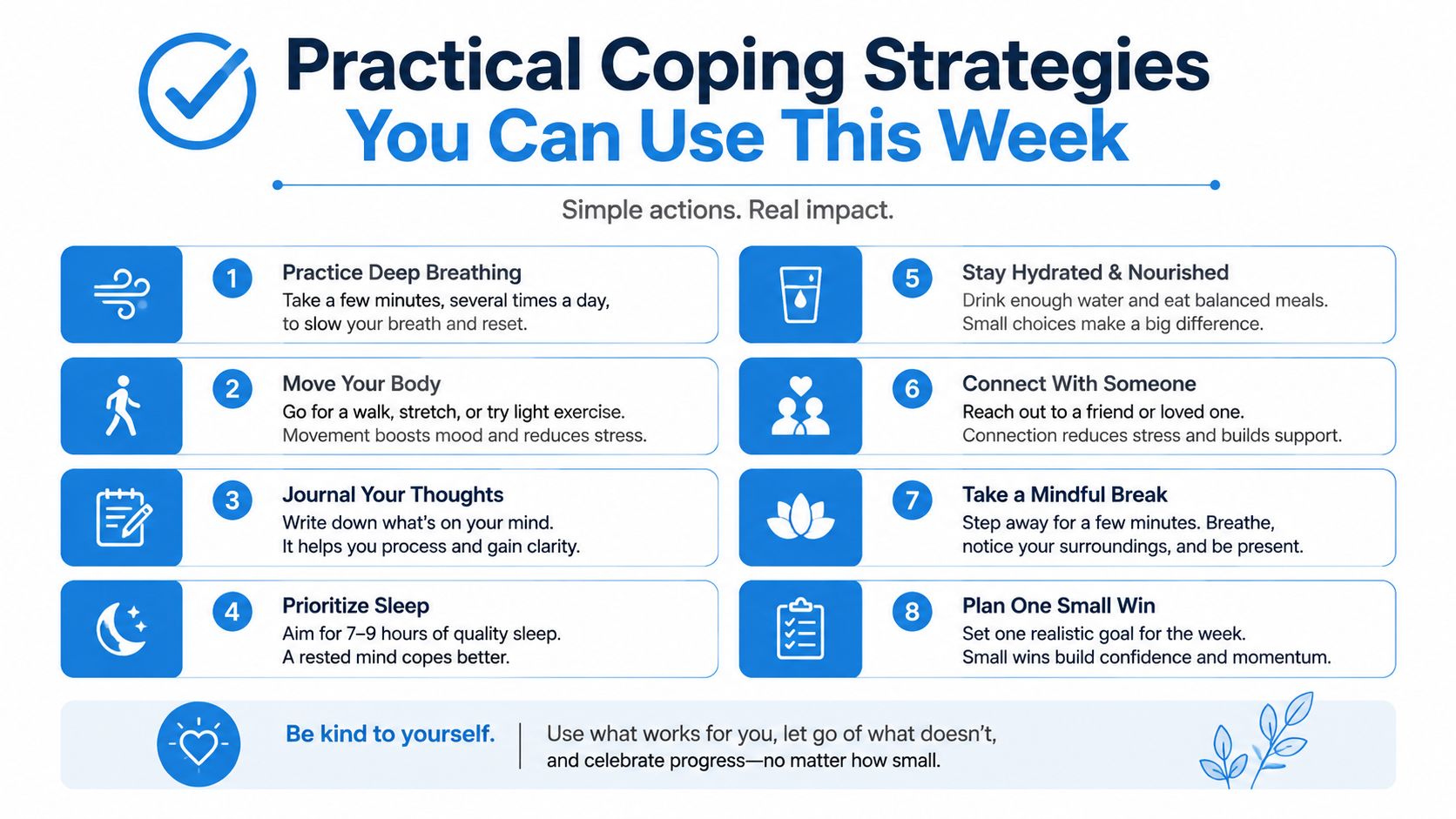 Practical Coping Strategies
You Can Use This Week

Simple actions. Real impact.

1
Practice Deep Breathing
Take a few minutes, several times a day, to slow your breath and reset.

2
Move Your Body
Go for a walk, stretch, or try light exercise. Movement boosts mood and reduces stress.

3
Journal Your Thoughts
Write down what's on your mind. It helps you process and gain clarity.

4
Prioritize Sleep
Aim for 7–9 hours of quality sleep. A rested mind copes better.

5
Stay Hydrated & Nourished
Drink enough water and eat balanced meals. Small choices make a big difference.

6
Connect With Someone
Reach out to a friend or loved one. Connection reduces stress and builds support.

7
Take a Mindful Break
Step away for a few minutes. Breathe, notice your surroundings, and be present.

8
Plan One Small Win
Set one realistic goal for the week. Small wins build confidence and momentum.

Be kind to yourself.
Use what works for you, let go of what doesn't, and celebrate progress—no matter how small.